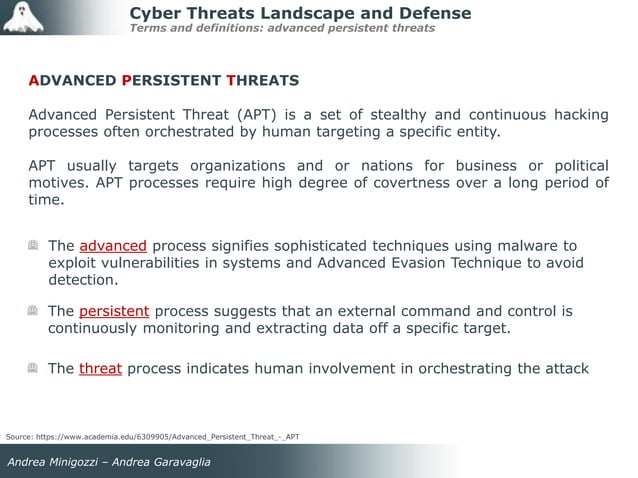 Cyber Threats Landscape and Defense
Terms and definitions: advanced persistent threats

ADVANCED PERSISTENT THREATS

Advanced Persistent Threat (APT) is a set of stealthy and continuous hacking processes often orchestrated by human targeting a specific entity.

APT usually targets organizations and or nations for business or political motives. APT processes require high degree of covertness over a long period of time.

The advanced process signifies sophisticated techniques using malware to exploit vulnerabilities in systems and Advanced Evasion Technique to avoid detection.

The persistent process suggests that an external command and control is continuously monitoring and extracting data off a specific target.

The threat process indicates human involvement in orchestrating the attack

Source: https://www.academia.edu/6309905/Advanced_Persistent_Threat_-_APT

Andrea Minigozzi – Andrea Garavaglia